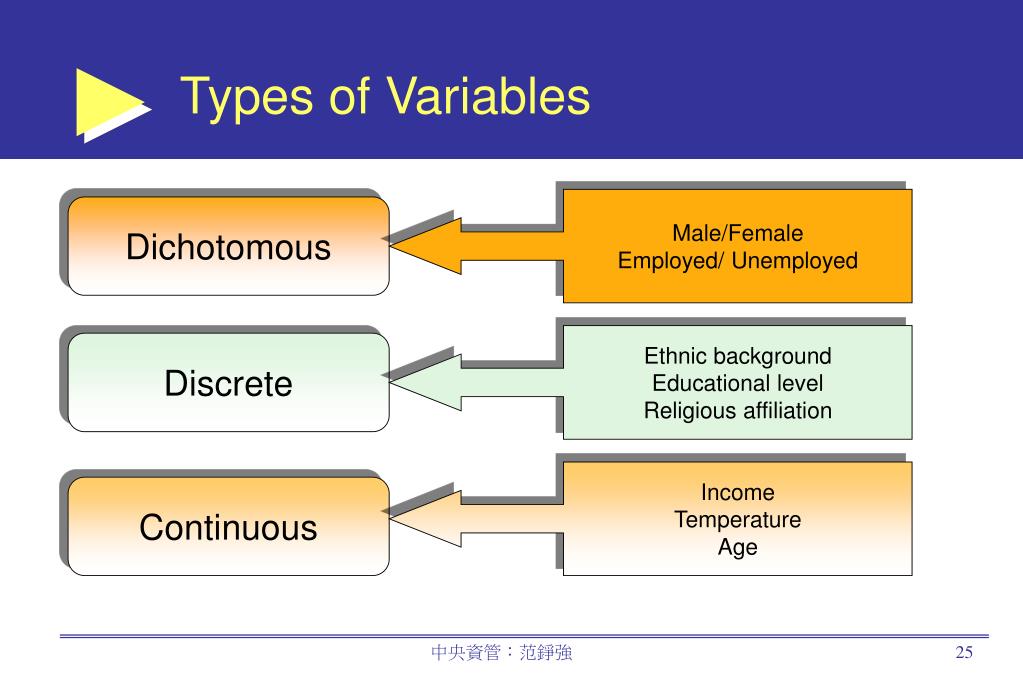 Types of Variables

Dichotomous

Male/Female
Employed/ Unemployed

Discrete

Ethnic background
Educational level
Religious affiliation

Continuous

Income
Temperature
Age

中央資管：范錚強

25